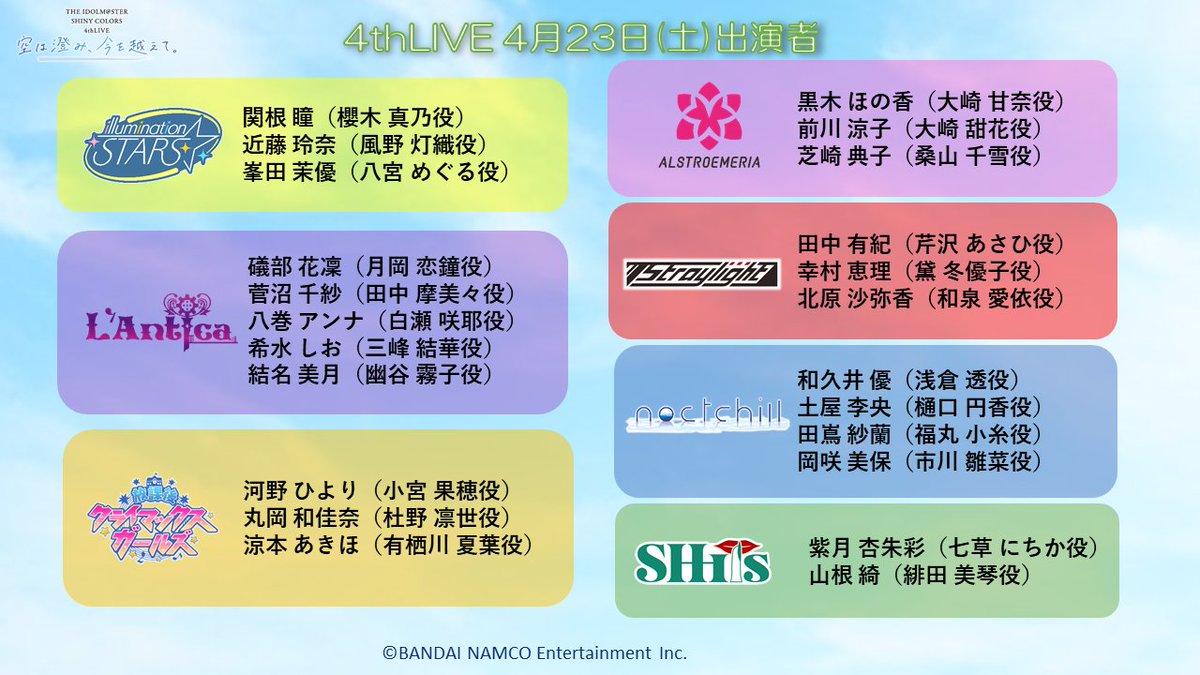 THE IDOLM@STER SHINY COLORS 4thLIVE
空は澄み、今を越えて。

4thLIVE 4月23日(土)出演者

illumination STARS
関根 瞳（櫻木 真乃役）
近藤 玲奈（風野 灯織役）
峯田 茉優（八宮 めぐる役）

L'Antica
礒部 花凜（月岡 恋鐘役）
菅沼 千紗（田中 摩美々役）
八巻 アンナ（白瀬 咲耶役）
希水 しお（三峰 結華役）
結名 美月（幽谷 霧子役）

放課後クライマックスガールズ
河野 ひより（小宮 果穂役）
丸岡 和佳奈（杜野 凛世役）
涼本 あきほ（有栖川 夏葉役）

ALSTROEMERIA
黒木 ほの香（大崎 甘奈役）
前川 涼子（大崎 甜花役）
芝崎 典子（桑山 千雪役）

Straylight
田中 有紀（芹沢 あさひ役）
幸村 恵理（黛 冬優子役）
北原 沙弥香（和泉 愛依役）

noctchill
和久井 優（浅倉 透役）
土屋 李央（樋口 円香役）
田嶌 紗蘭（福丸 小糸役）
岡咲 美保（市川 雛菜役）

SHHis
紫月 杏朱彩（七草 にちか役）
山根 綺（緋田 美琴役）

©BANDAI NAMCO Entertainment Inc.